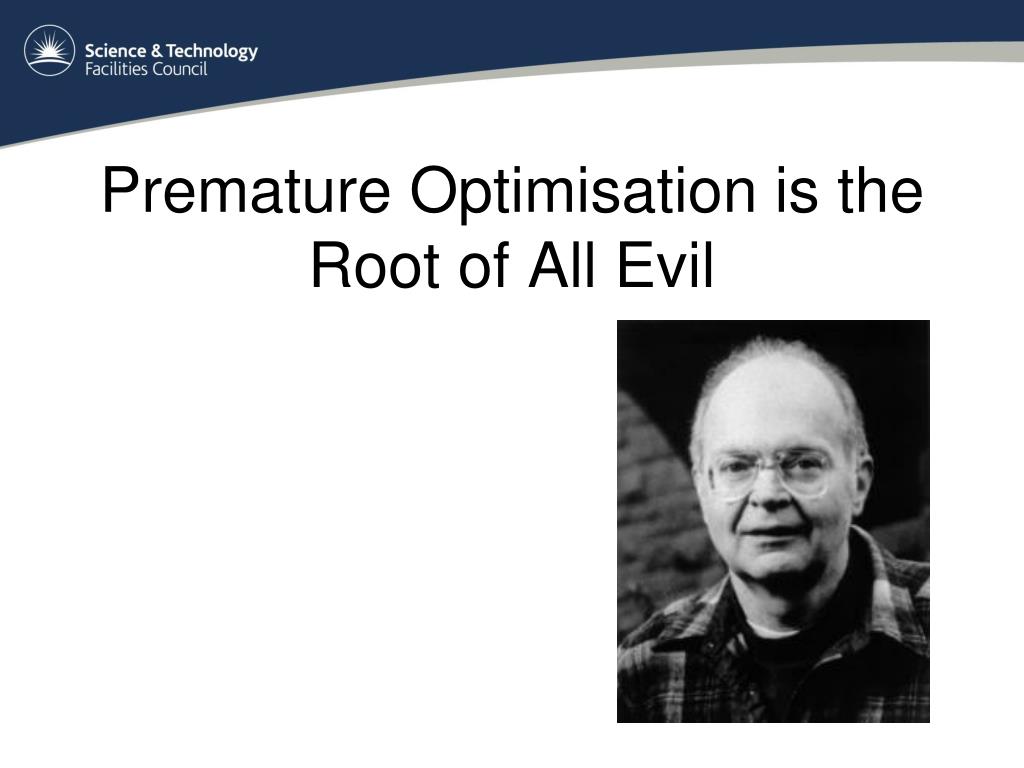 Science & Technology
Facilities Council

Premature Optimisation is the Root of All Evil